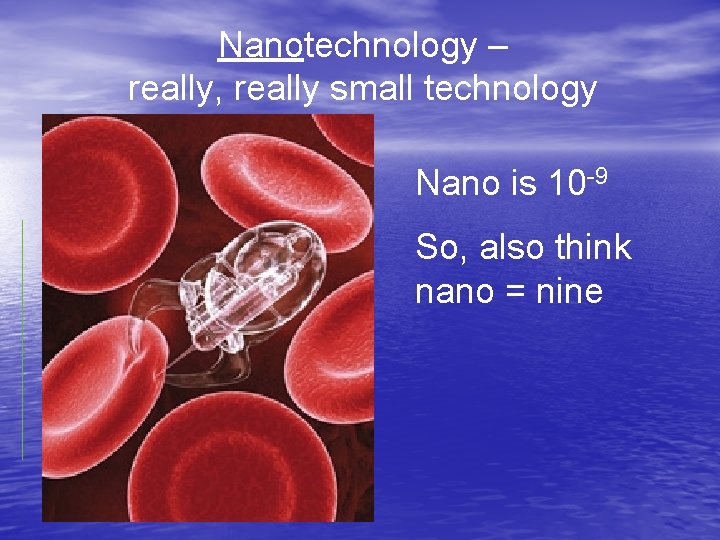 Nanotechnology – really, really small technology

Nano is $10^{-9}$

So, also think nano = nine